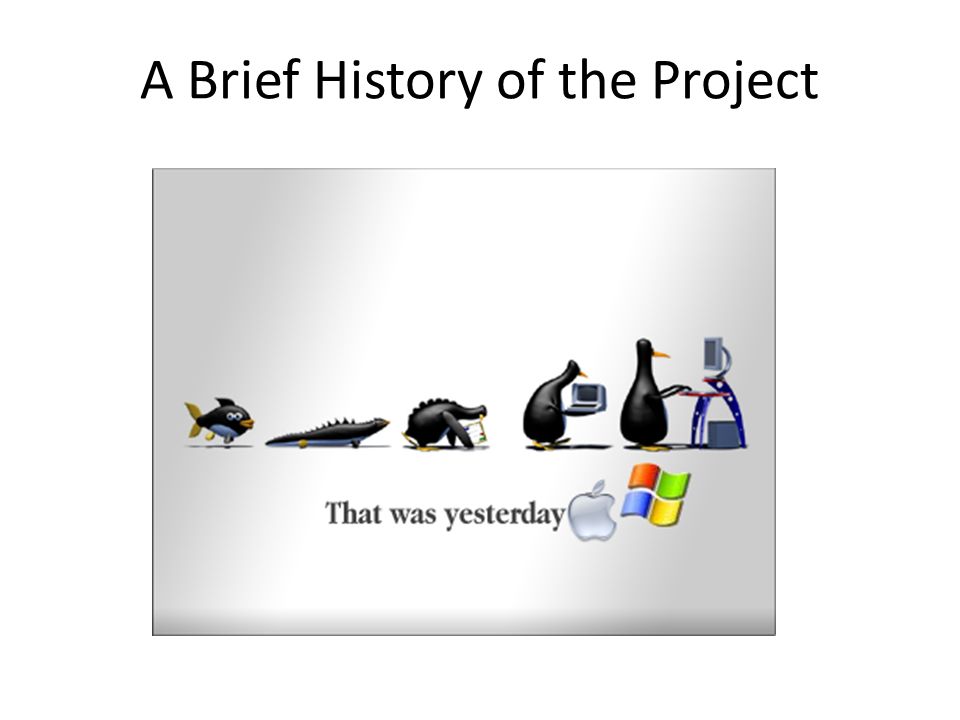 A Brief History of the Project

That was yesterday